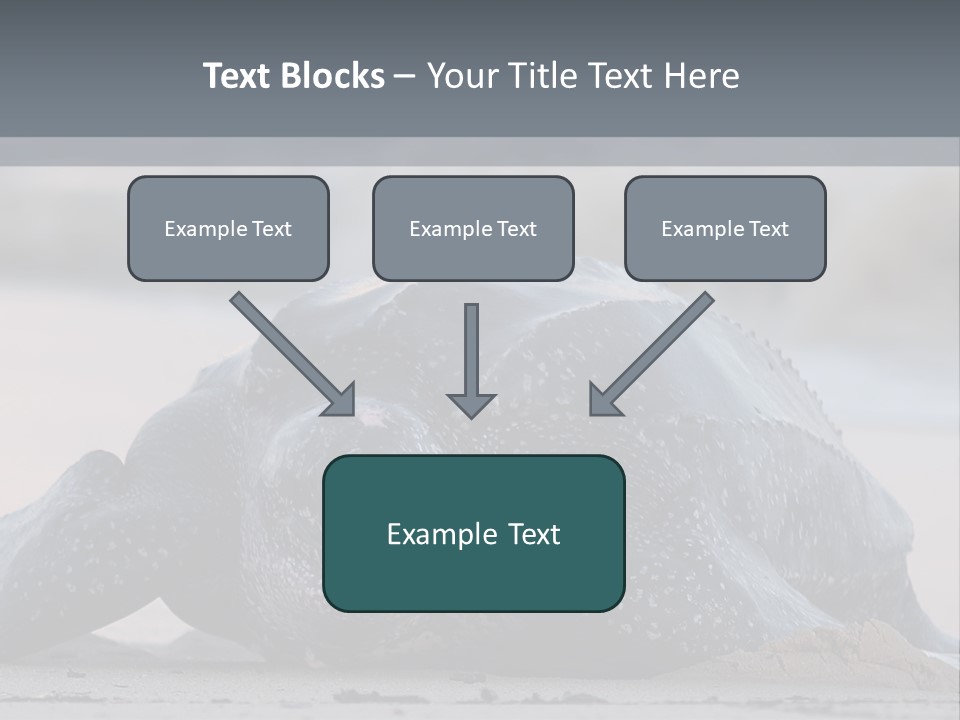 Text Blocks – Your Title Text Here

Example Text

Example Text

Example Text

Example Text